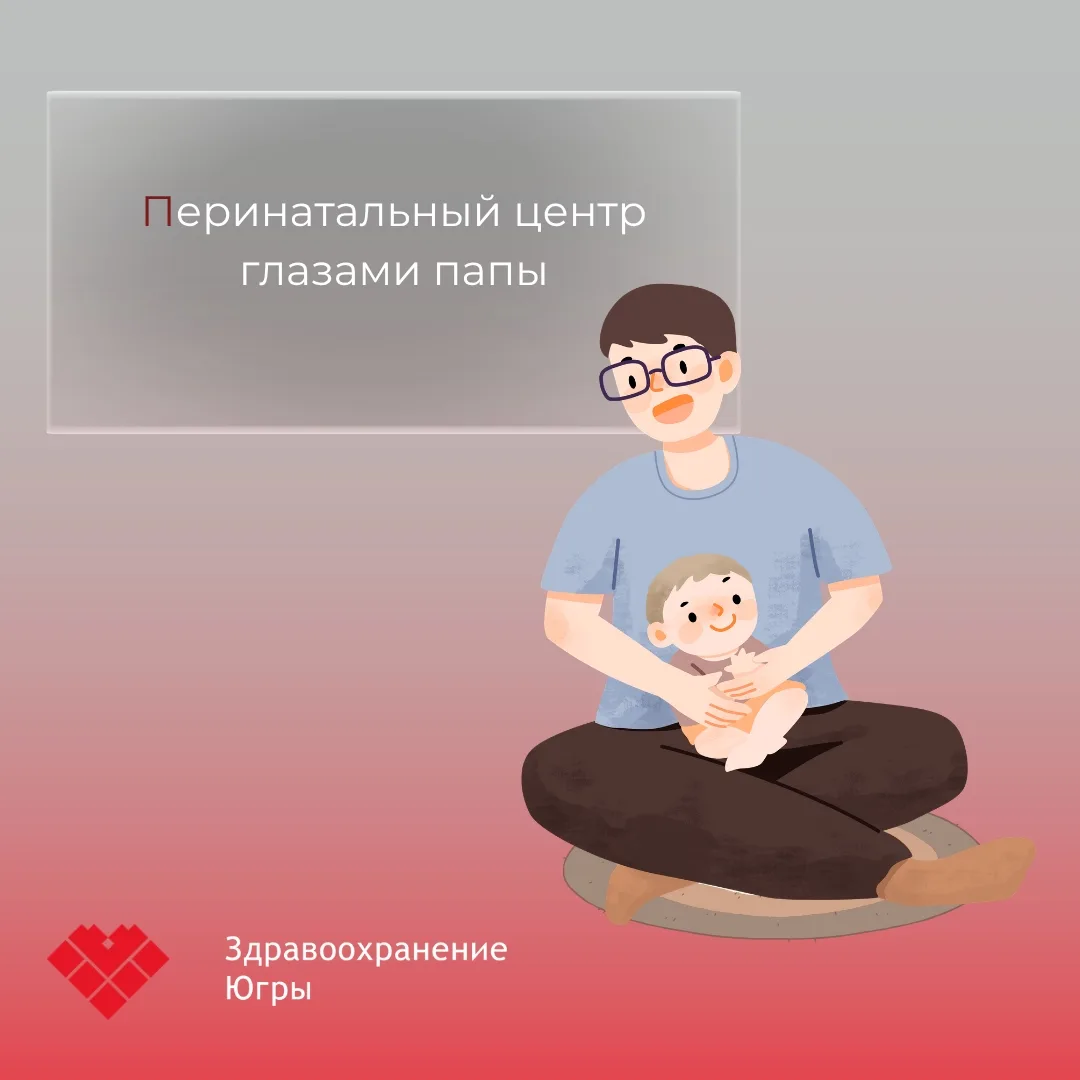 Перинатальный центр глазами папы

Здравоохранение
Югры